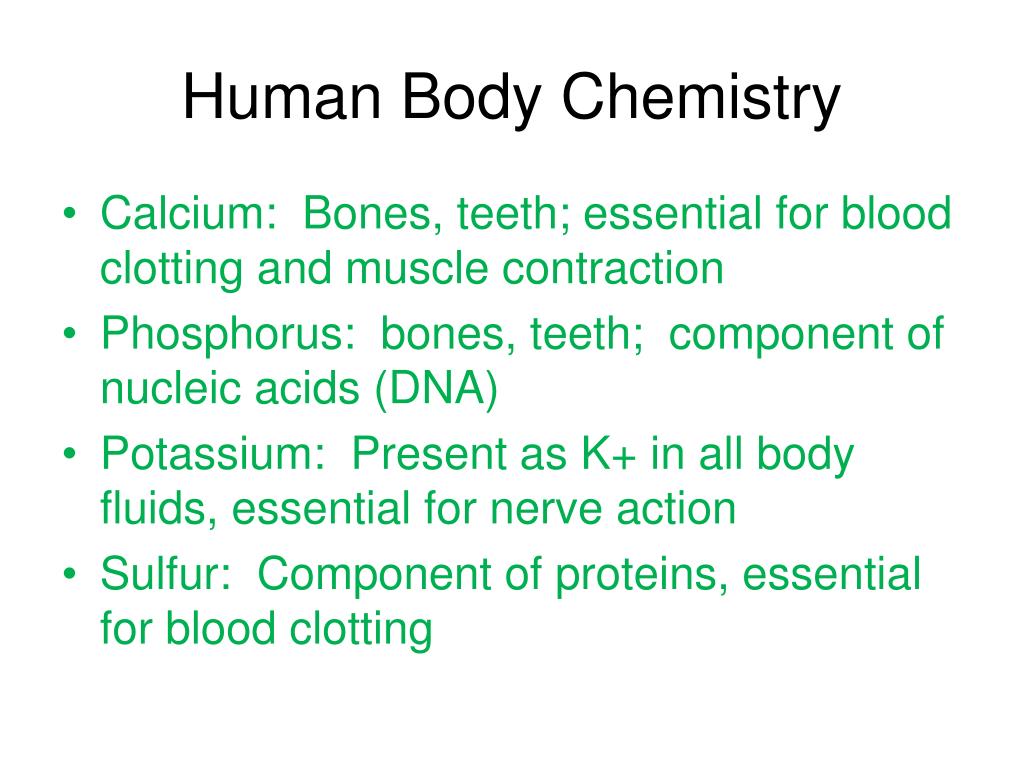 Human Body Chemistry

• Calcium: Bones, teeth; essential for blood clotting and muscle contraction
• Phosphorus: bones, teeth; component of nucleic acids (DNA)
• Potassium: Present as K+ in all body fluids, essential for nerve action
• Sulfur: Component of proteins, essential for blood clotting